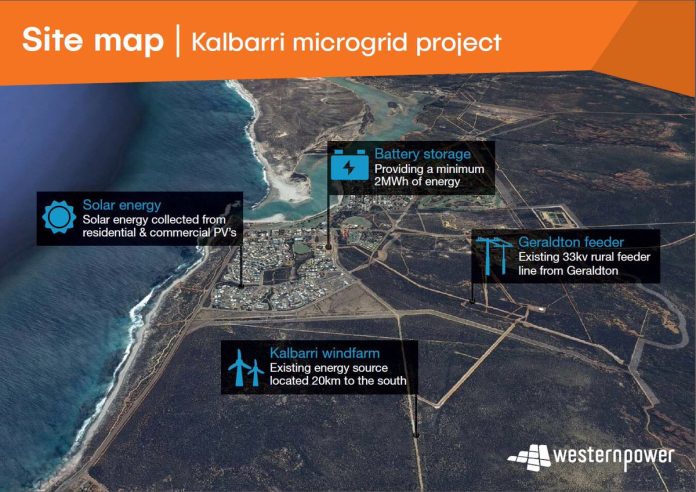 Site map | Kalbarri microgrid project

Battery storage
Providing a minimum 2MWh of energy

Solar energy
Solar energy collected from residential & commercial PV's

Geraldton feeder
Existing 33kv rural feeder line from Geraldton

Kalbarri windfarm
Existing energy source located 20km to the south

westernpower